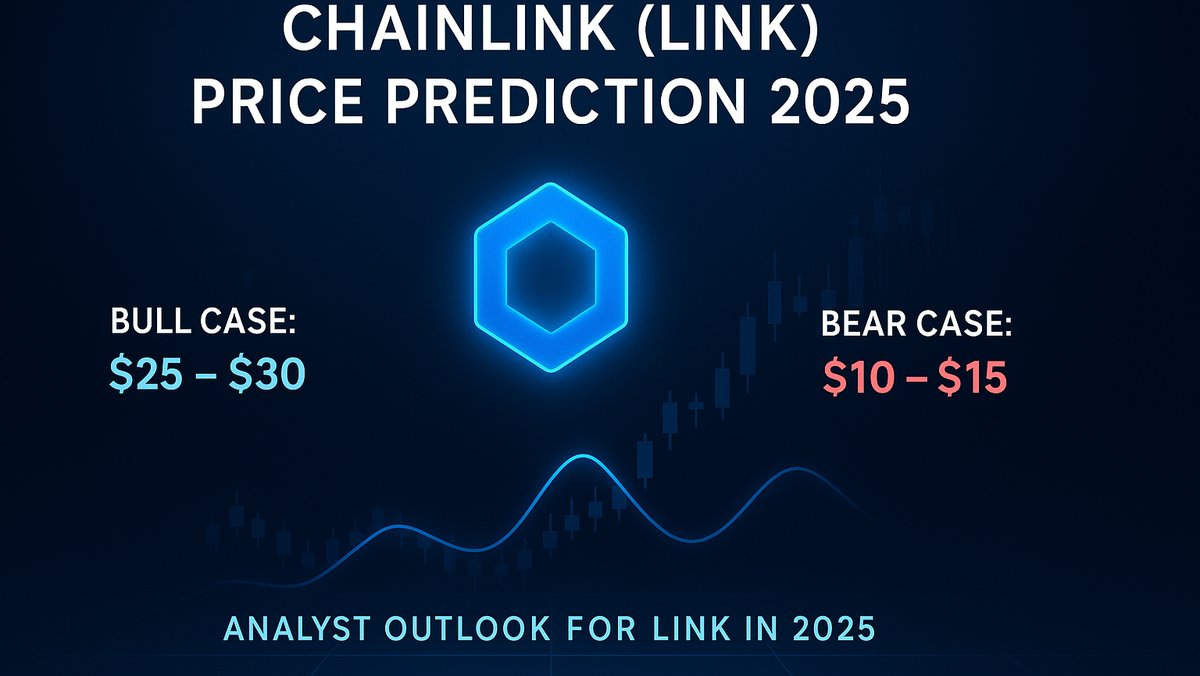 CHAINLINK (LINK)
PRICE PREDICTION 2025

BULL CASE:
\$25 – \$30

BEAR CASE:
\$10 – \$15

ANALYST OUTLOOK FOR LINK IN 2025